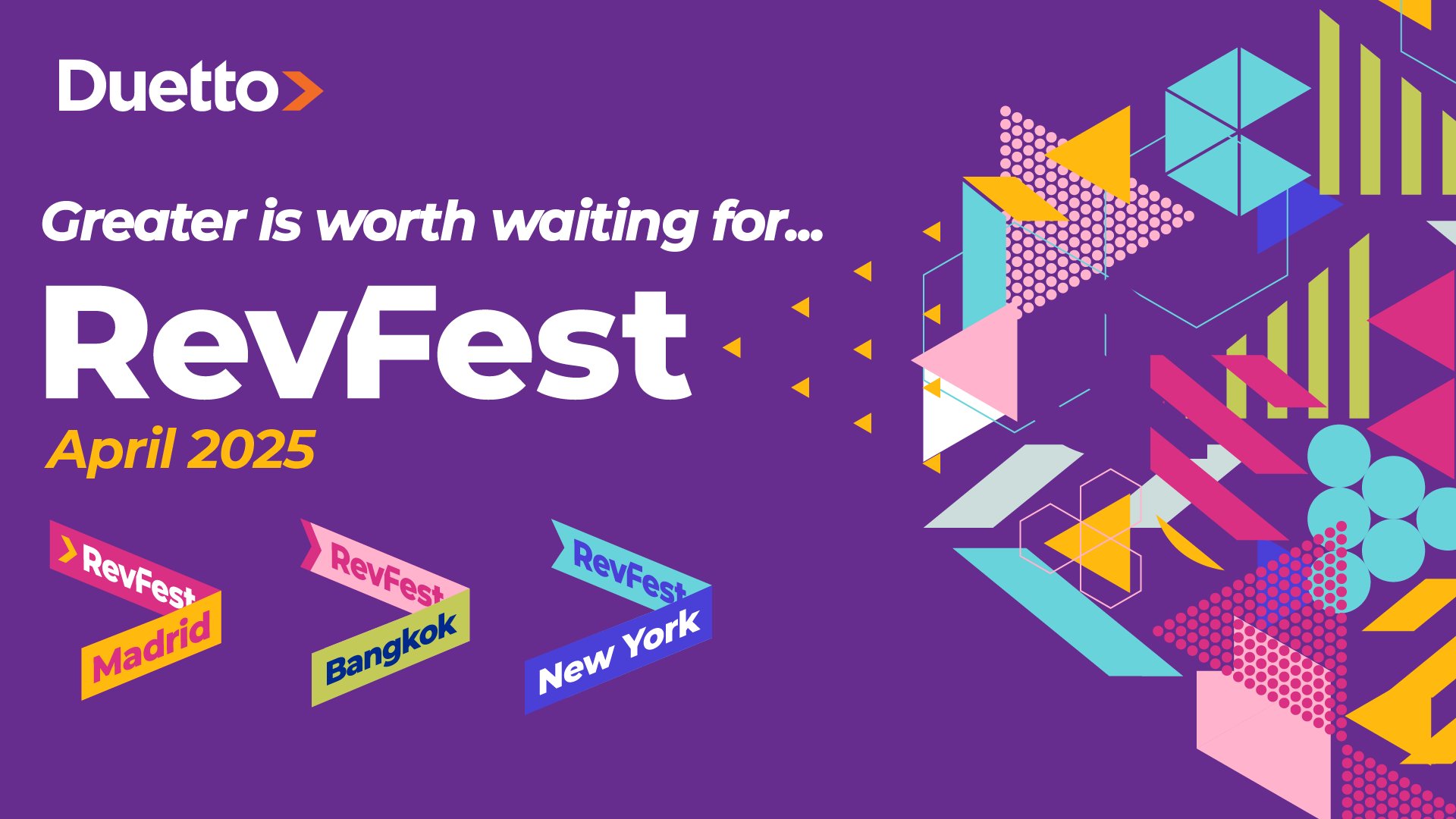 Duetto

Greater is worth waiting for...

RevFest

April 2025

RevFest Madrid

RevFest Bangkok

RevFest New York